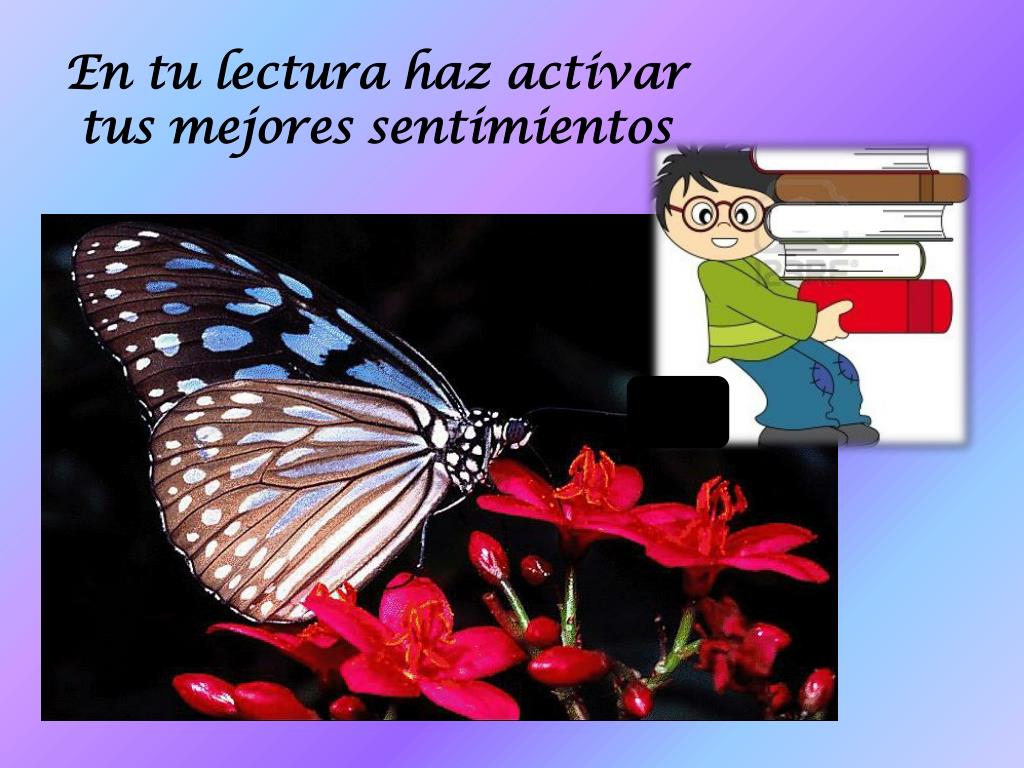 En tu lectura haz activar tus mejores sentimientos